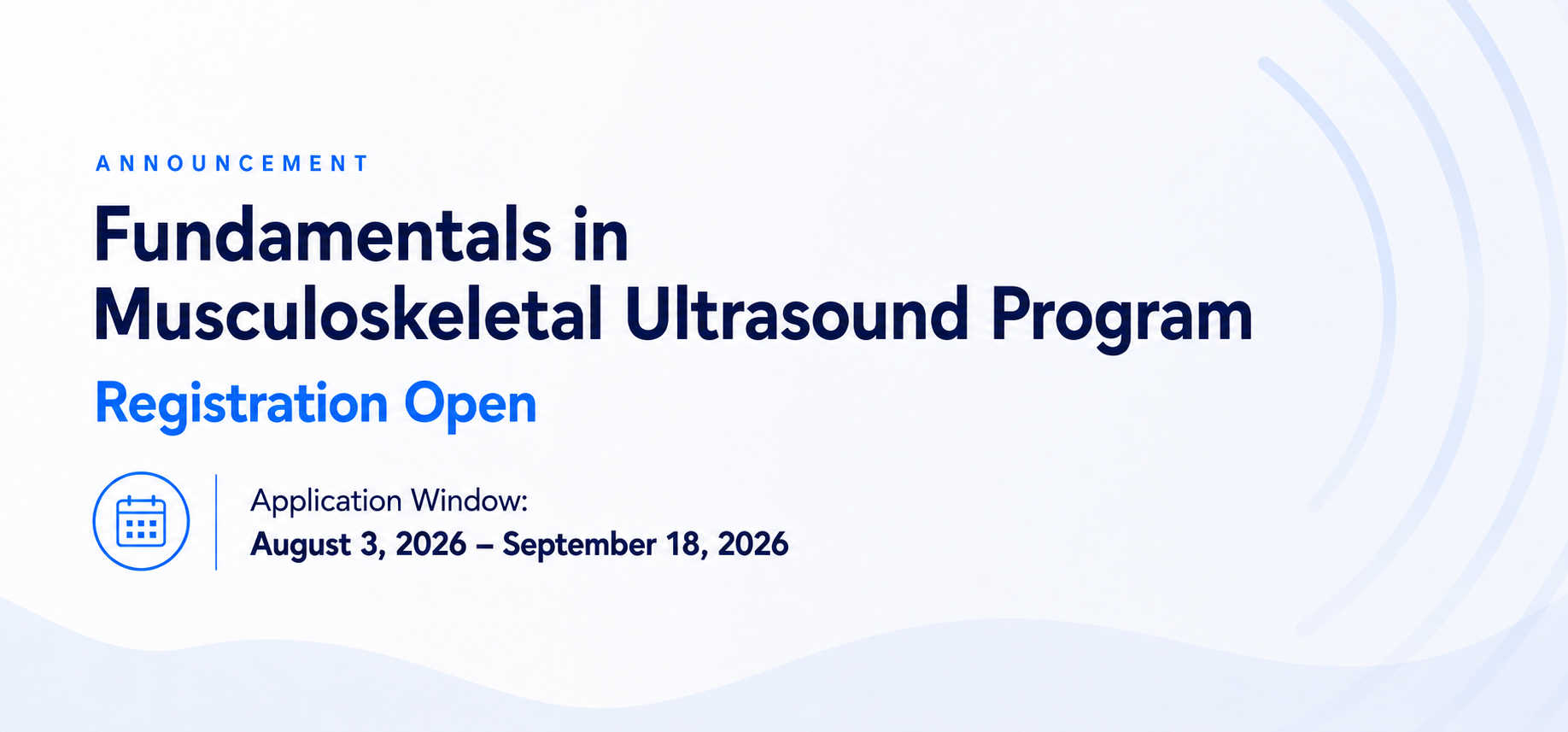 ANNOUNCEMENT

Fundamentals in Musculoskeletal Ultrasound Program

Registration Open

Application Window:
August 3, 2026 – September 18, 2026